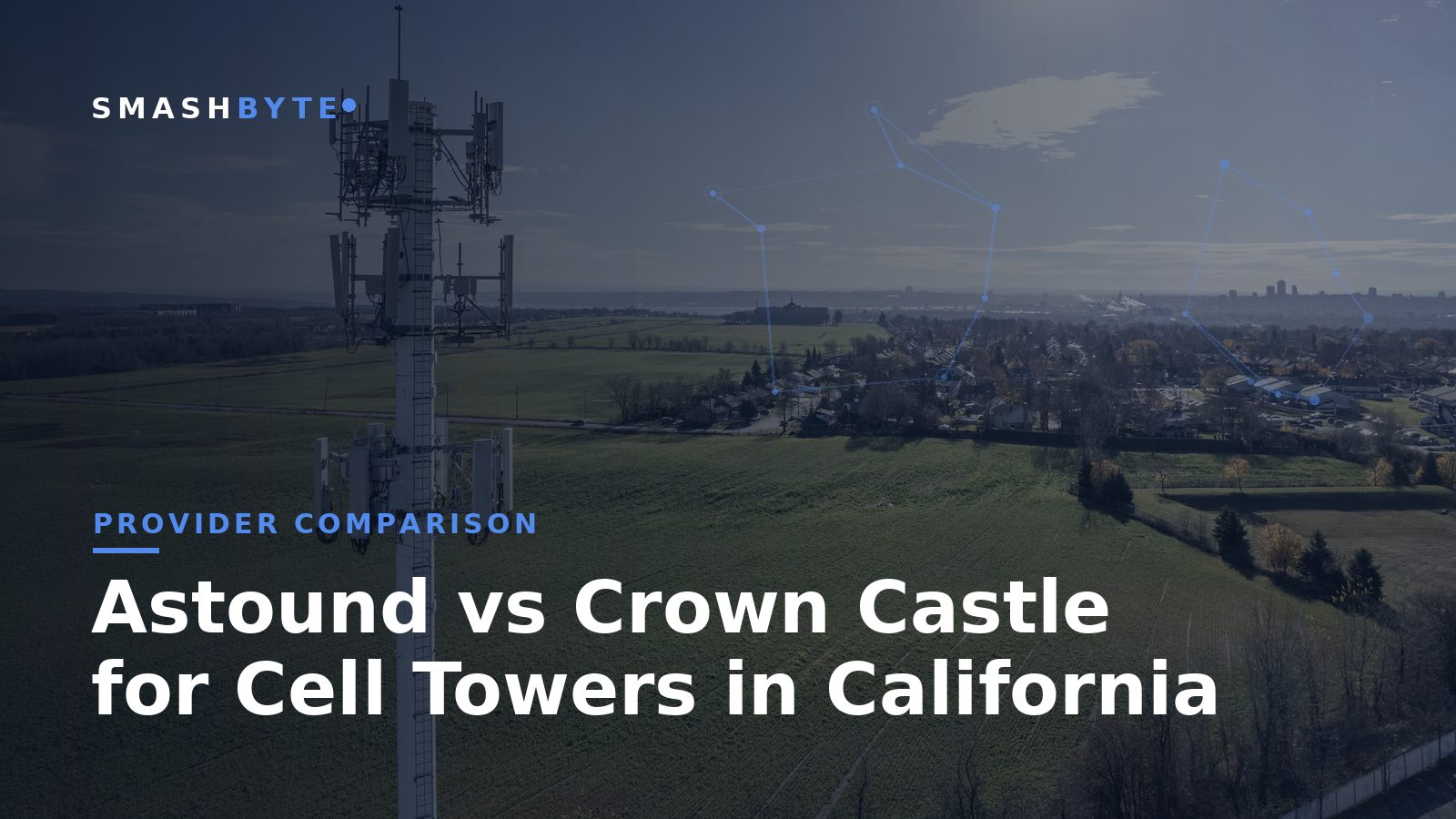 SMASHBYTE

PROVIDER COMPARISON

Astound vs Crown Castle for Cell Towers in California